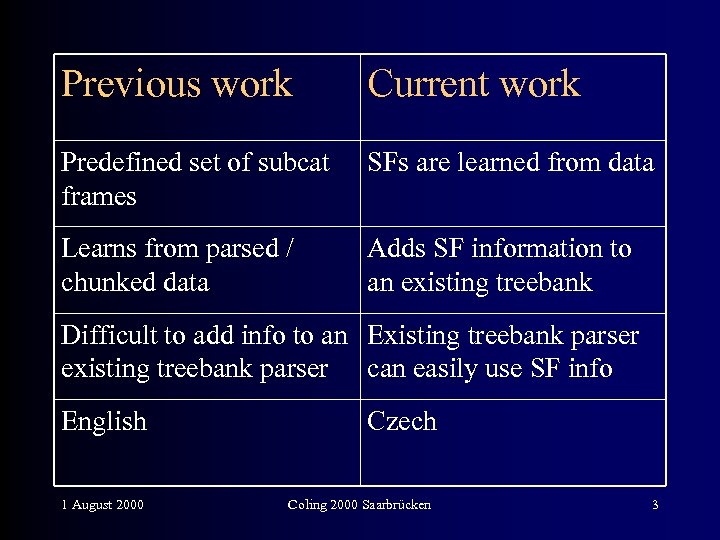 | Previous work | Current work |
|---|---|
| Predefined set of subcat frames | SFs are learned from data |
| Learns from parsed / chunked data | Adds SF information to an existing treebank |
| Difficult to add info to an existing treebank parser | Existing treebank parser can easily use SF info |
| English | Czech |

1 August 2000 Coling 2000 Saarbrücken 3